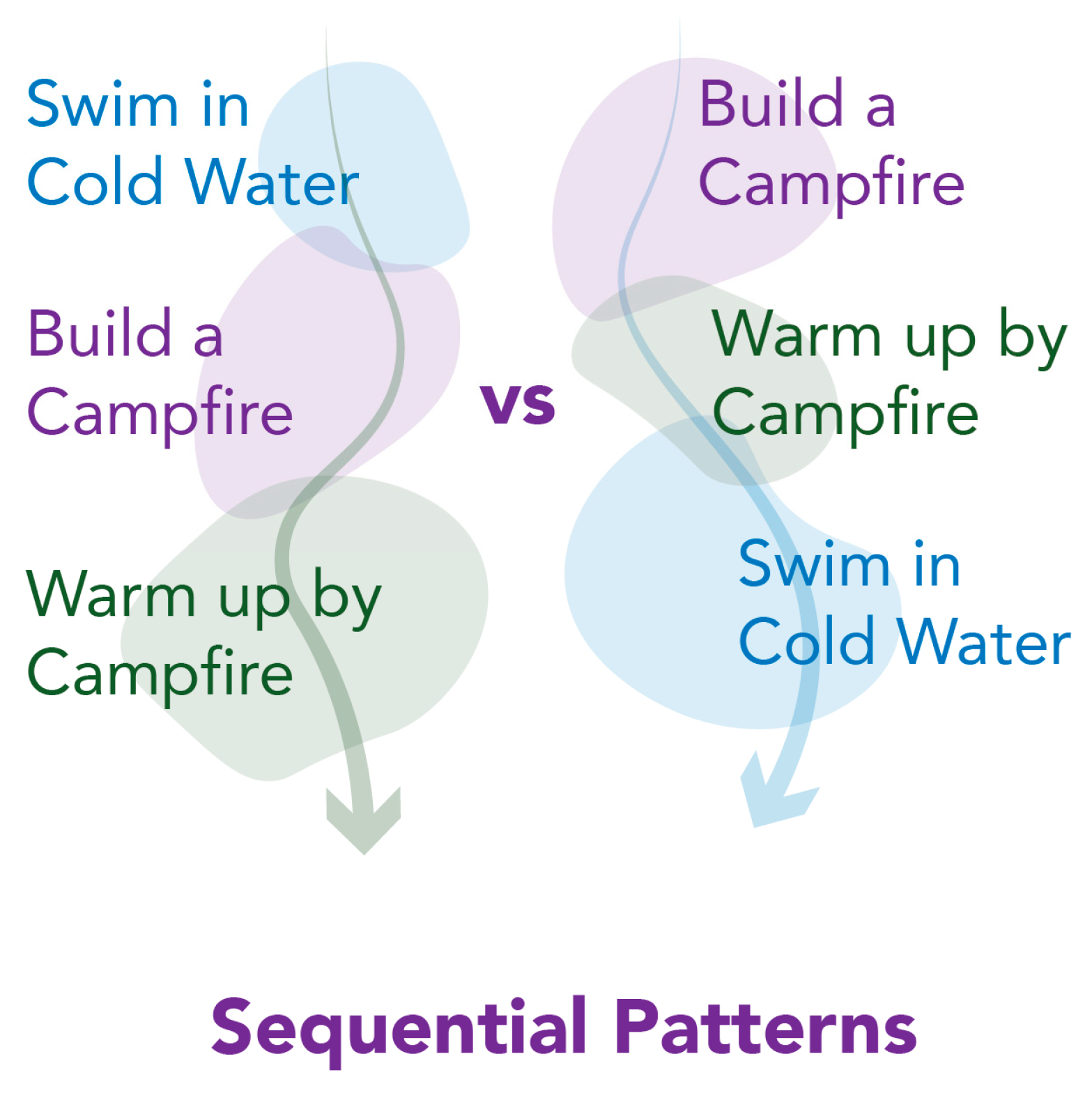 Swim in Cold Water

Build a Campfire

Warm up by Campfire

vs

Build a Campfire

Warm up by Campfire

Swim in Cold Water

Sequential Patterns